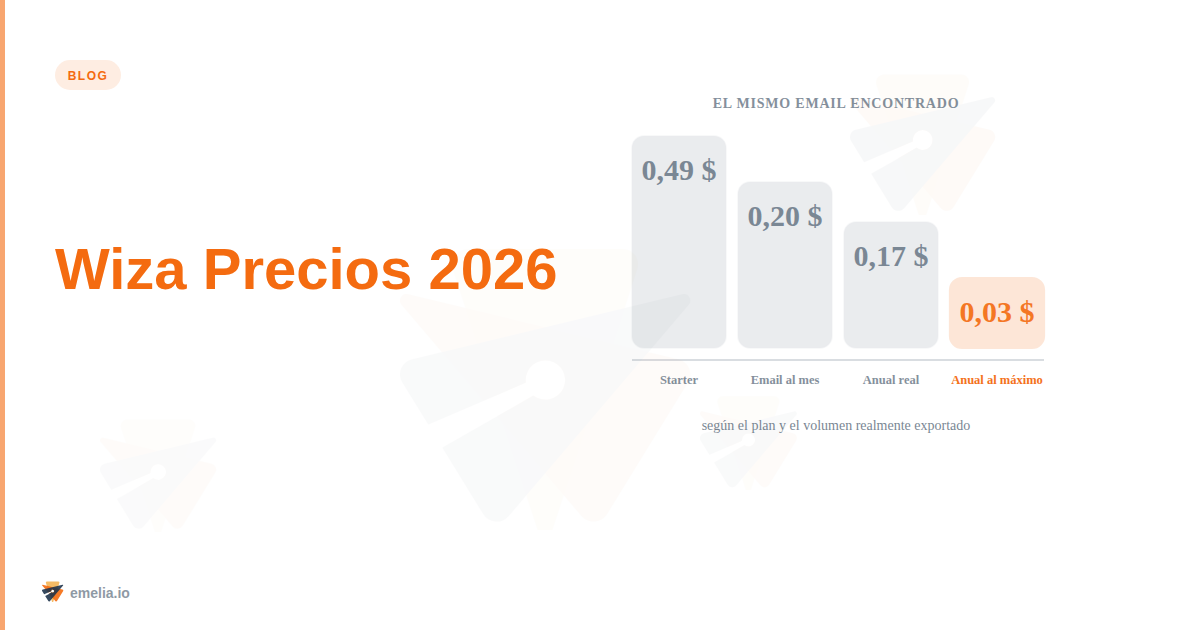 BLOG

Wiza Precios 2026

EL MISMO EMAIL ENCONTRADO

0,49 $

0,20 $

0,17 $

0,03 $

Starter

Email al mes

Anual real

Anual al máximo

según el plan y el volumen realmente exportado

emelia.io